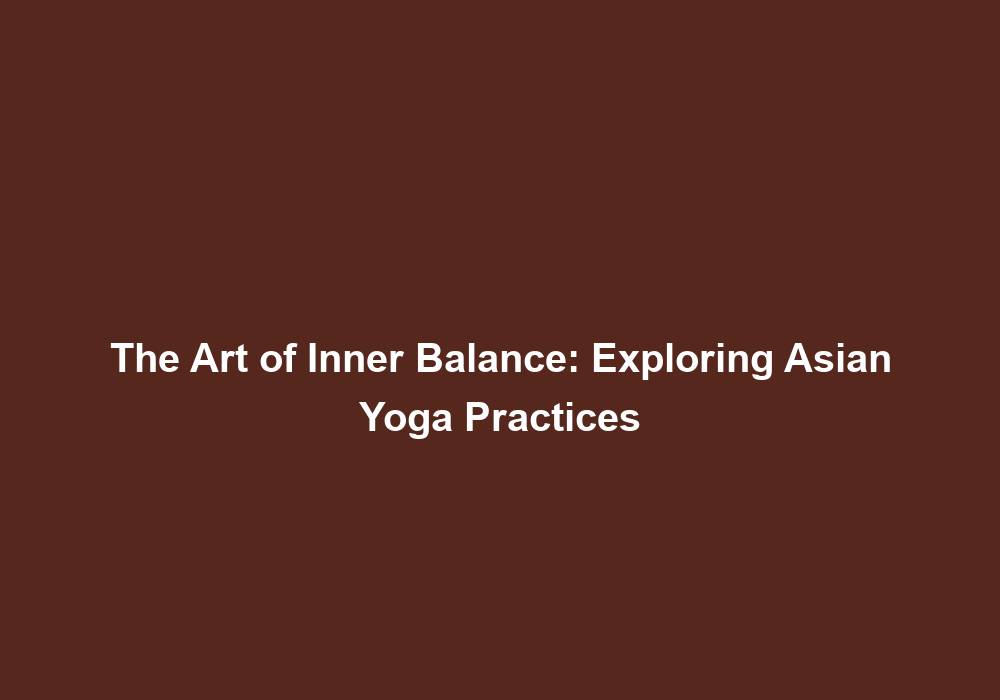 The Art of Inner Balance: Exploring Asian Yoga Practices